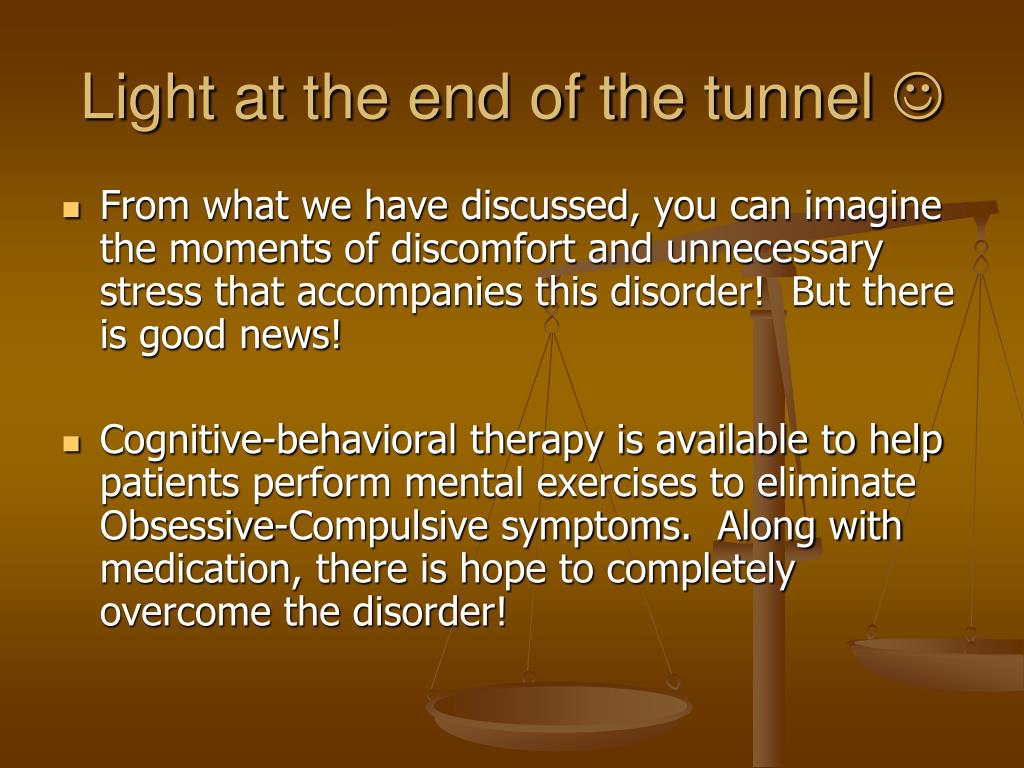 Light at the end of the tunnel ☺

- From what we have discussed, you can imagine the moments of discomfort and unnecessary stress that accompanies this disorder!  But there is good news!

- Cognitive-behavioral therapy is available to help patients perform mental exercises to eliminate Obsessive-Compulsive symptoms.  Along with medication, there is hope to completely overcome the disorder!